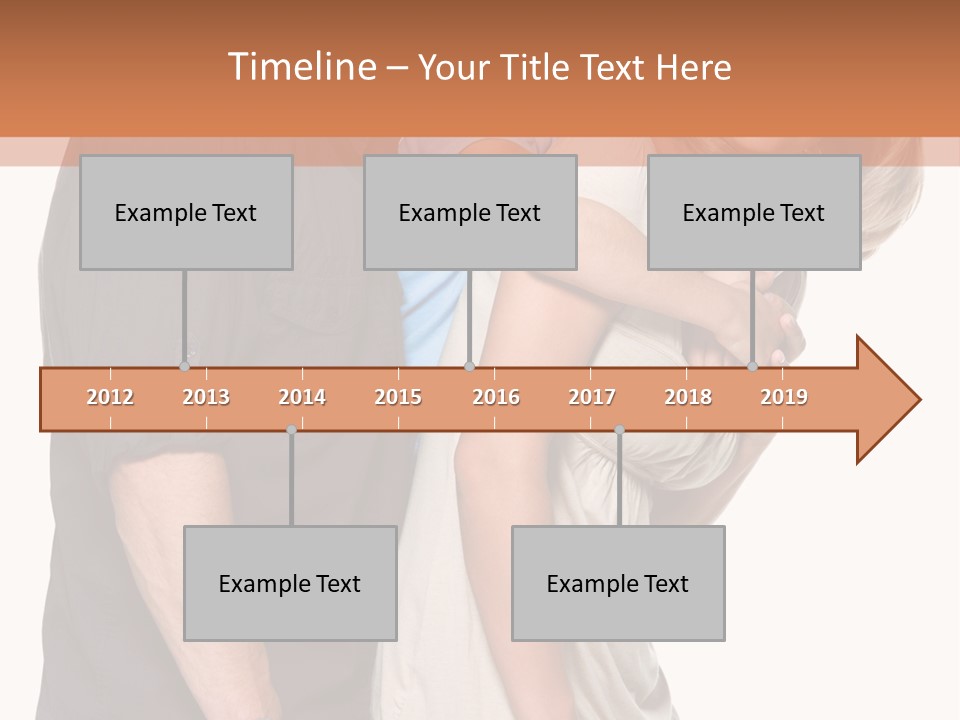 Timeline – Your Title Text Here

Example Text

Example Text

Example Text

2012 2013 2014 2015 2016 2017 2018 2019

Example Text

Example Text